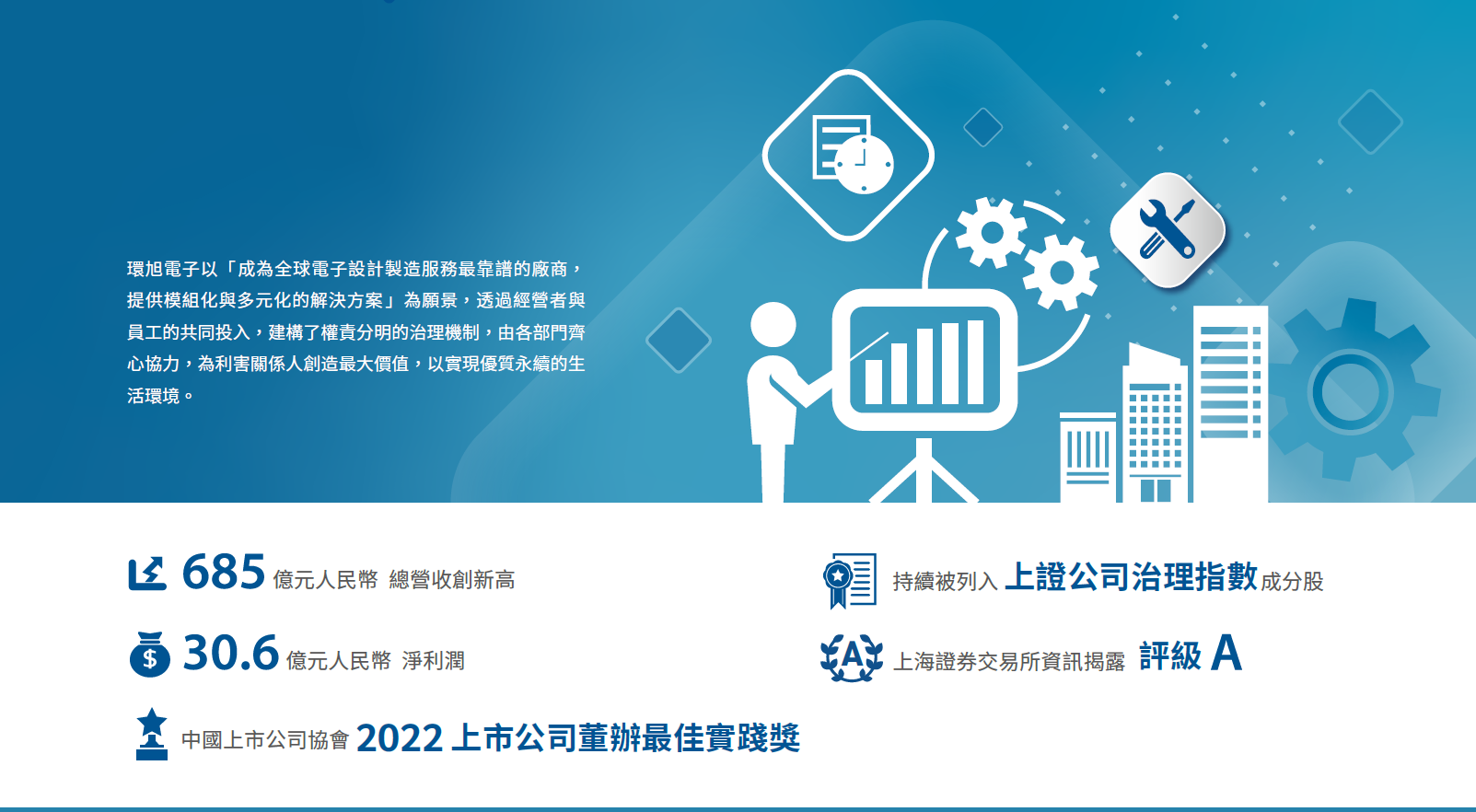 環旭電子以「成為全球電子設計製造服務最靠譜的廠商，提供模組化與多元化的解決方案」為願景，透過經營者與員工的共同投入，建構了權責分明的治理機制，由各部門齊心協力，為利害關係人創造最大價值，以實現優質永續的生活環境。

685 億元人民幣 總營收創新高

30.6 億元人民幣 淨利潤

中國上市公司協會 2022 上市公司董辦最佳實踐獎

持續被列入 上證公司治理指數 成分股

上海證券交易所資訊揭露 評級 A